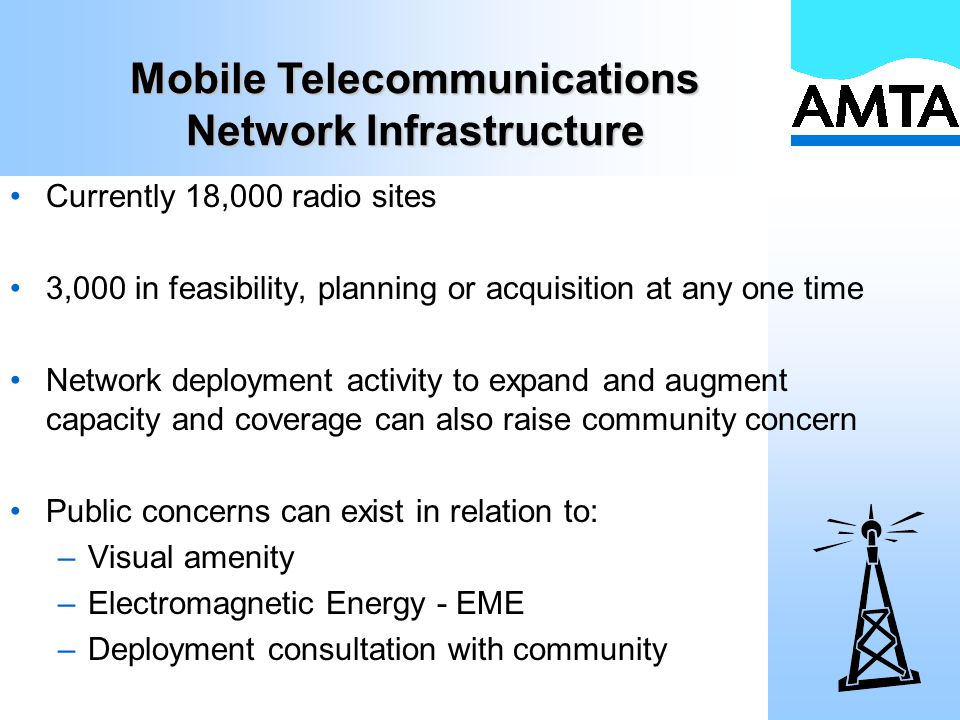 Mobile Telecommunications Network Infrastructure

AMTA

• Currently 18,000 radio sites

• 3,000 in feasibility, planning or acquisition at any one time

• Network deployment activity to expand and augment capacity and coverage can also raise community concern

• Public concerns can exist in relation to:
– Visual amenity
– Electromagnetic Energy - EME
– Deployment consultation with community